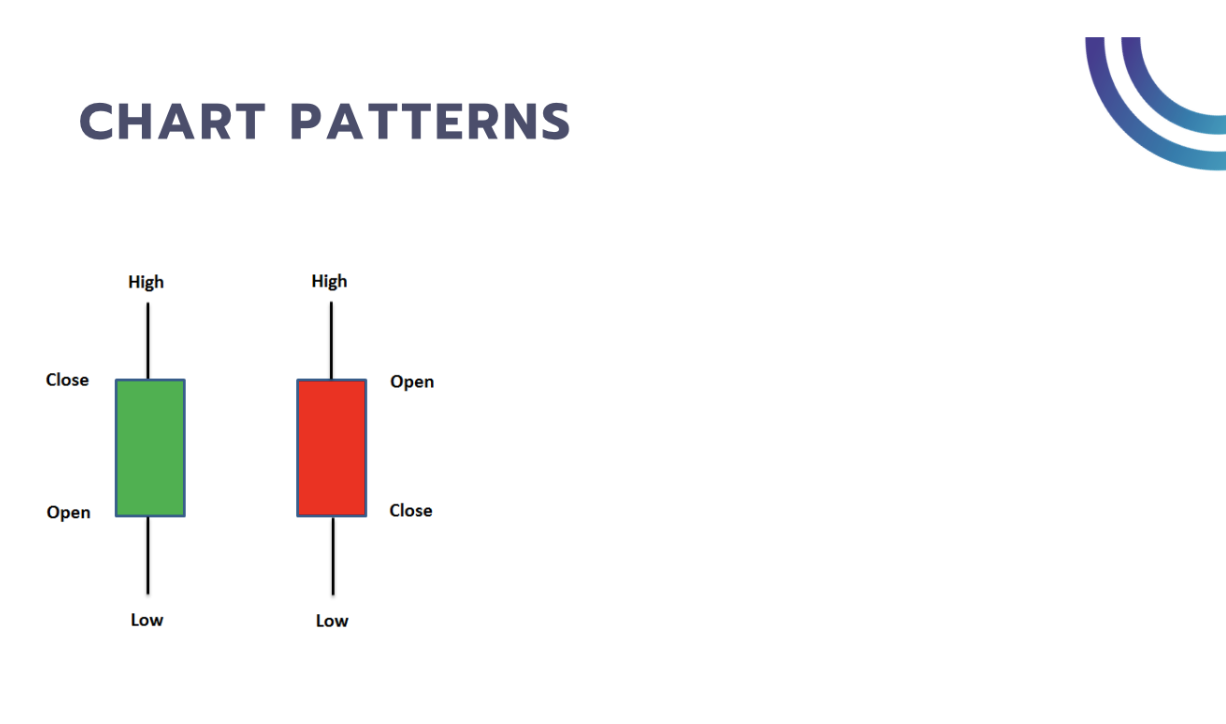 CHART PATTERNS

High

Close

Open

Low

High

Open

Close

Low